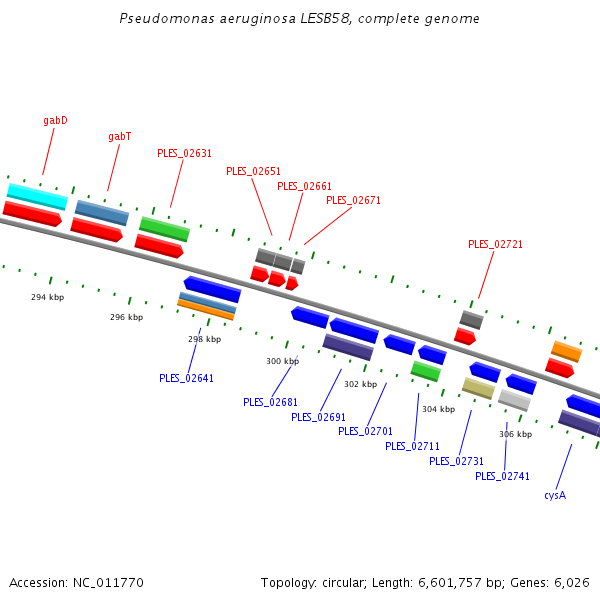 Pseudomonas aeruginosa LESB58, complete genome

gabD
gabT
PLES_02631
PLES_02651
PLES_02661
PLES_02671
PLES_02721

294 kbp
296 kbp
298 kbp
300 kbp
302 kbp
304 kbp
306 kbp

PLES_02641
PLES_02681
PLES_02691
PLES_02701
PLES_02711
PLES_02731
PLES_02741
cysA

Accession: NC_011770
Topology: circular; Length: 6,601,757 bp; Genes: 6,026